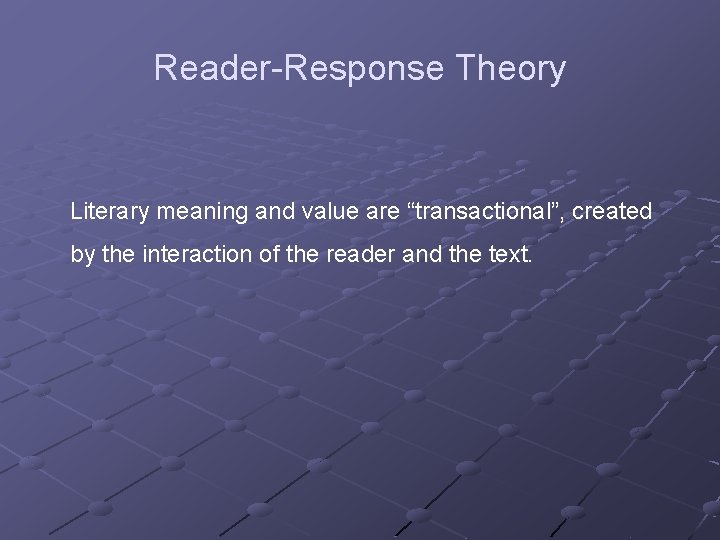 Reader-Response Theory

Literary meaning and value are “transactional”, created by the interaction of the reader and the text.